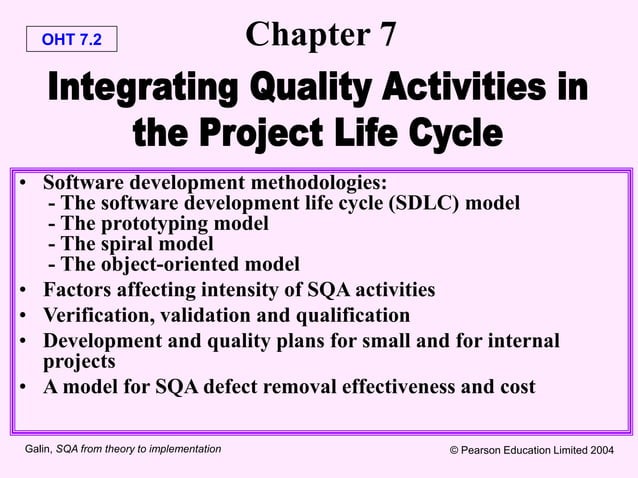 OHT 7.2

Chapter 7

Integrating Quality Activities in the Project Life Cycle

• Software development methodologies:
- The software development life cycle (SDLC) model
- The prototyping model
- The spiral model
- The object-oriented model
• Factors affecting intensity of SQA activities
• Verification, validation and qualification
• Development and quality plans for small and for internal projects
• A model for SQA defect removal effectiveness and cost

Galin, SQA from theory to implementation

© Pearson Education Limited 2004